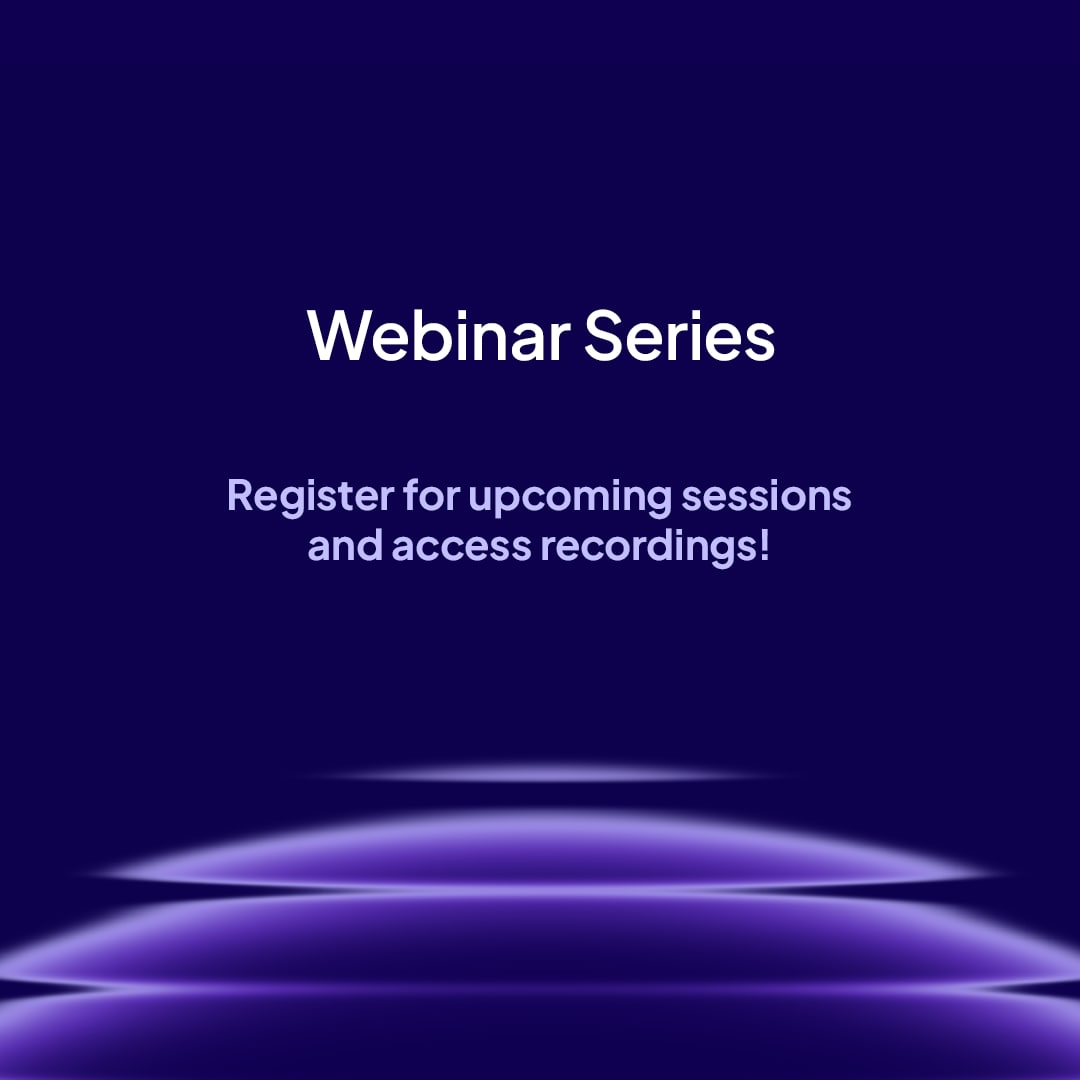 Webinar Series

Register for upcoming sessions and access recordings!